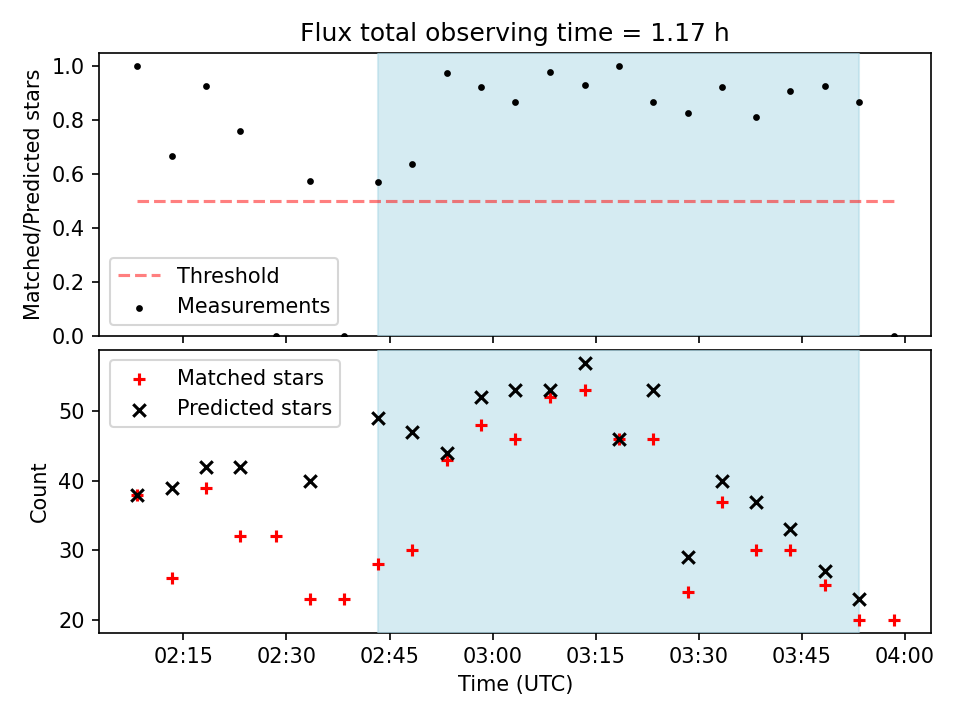 Flux total observing time = 1.17 h

Matched/Predicted stars

1.0
0.8
0.6
0.4
0.2
0.0

Threshold
Measurements

Matched stars
Predicted stars

Count

50
40
30
20

02:15
02:30
02:45
03:00
03:15
03:30
03:45
04:00

Time (UTC)